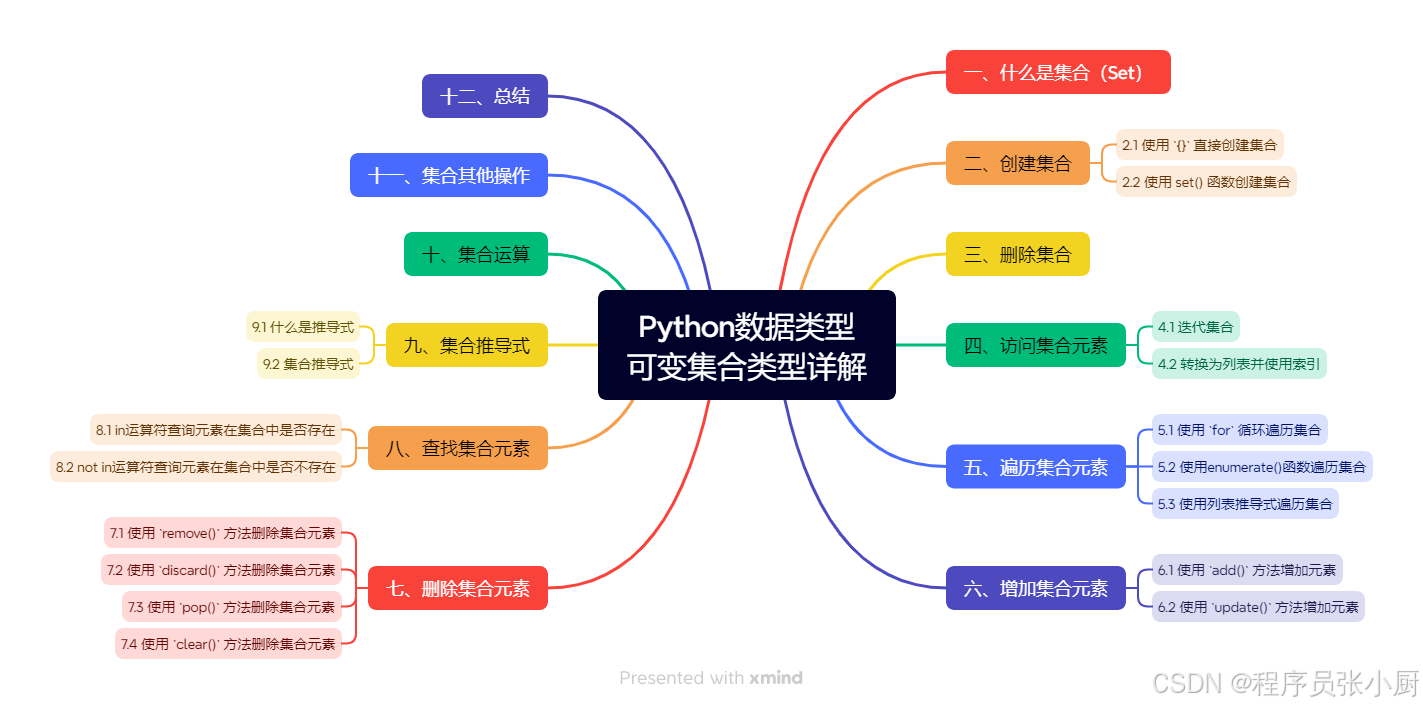 Python数据类型
可变集合类型详解

一、什么是集合（Set）

二、创建集合
2.1 使用 `{}` 直接创建集合
2.2 使用 set() 函数创建集合

三、删除集合

四、访问集合元素
4.1 迭代集合
4.2 转换为列表并使用索引

五、遍历集合元素
5.1 使用 `for` 循环遍历集合
5.2 使用enumerate()函数遍历集合
5.3 使用列表推导式遍历集合

六、增加集合元素
6.1 使用 `add()` 方法增加元素
6.2 使用 `update()` 方法增加元素

七、删除集合元素
7.1 使用 `remove()` 方法删除集合元素
7.2 使用 `discard()` 方法删除集合元素
7.3 使用 `pop()` 方法删除集合元素
7.4 使用 `clear()` 方法删除集合元素

八、查找集合元素
8.1 in运算符查询元素在集合中是否存在
8.2 not in运算符查询元素在集合中是否不存在

九、集合推导式
9.1 什么是推导式
9.2 集合推导式

十、集合运算

十一、集合其他操作

十二、总结

Presented with xmind

CSDN @程序员张小厨